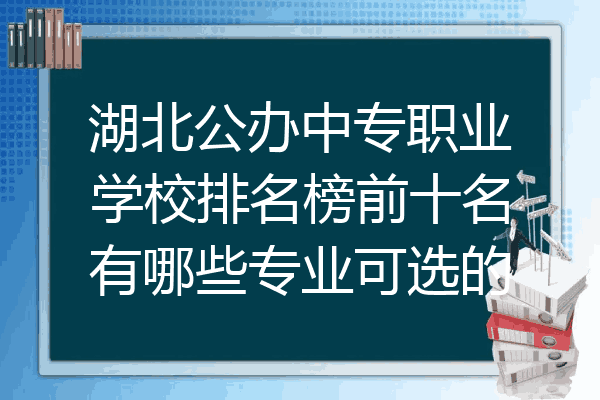 湖北公办中专职业学校排名榜前十名有哪些专业可选的